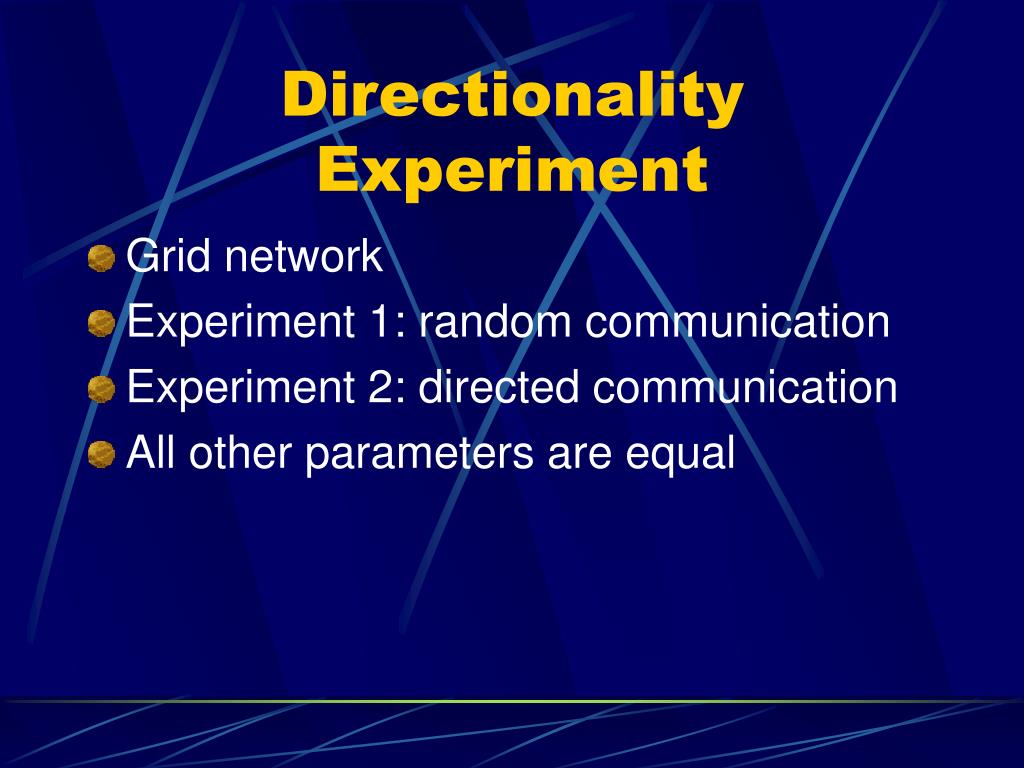 Directionality Experiment

Grid network
Experiment 1: random communication
Experiment 2: directed communication
All other parameters are equal